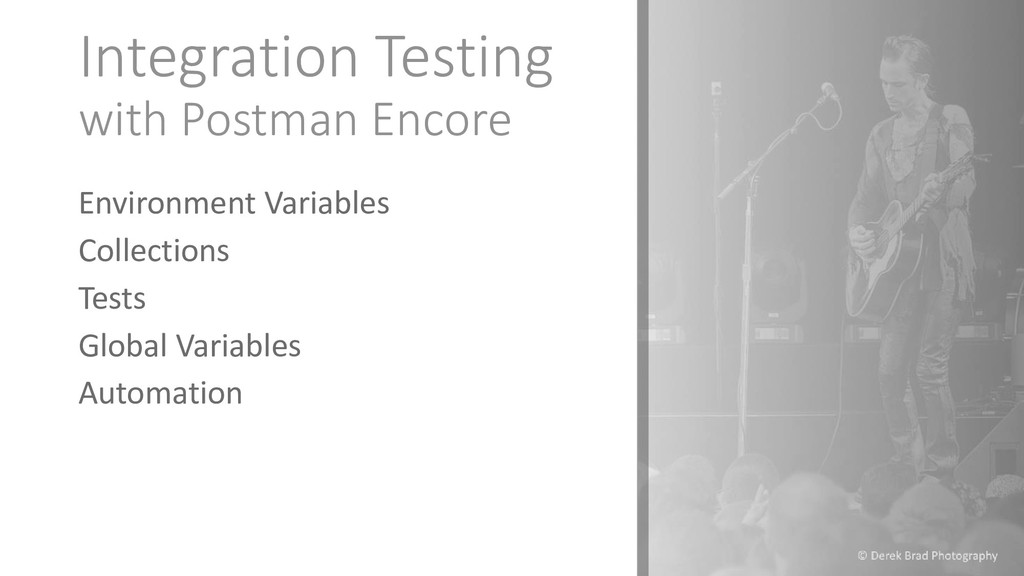 Integration Testing
with Postman Encore

Environment Variables
Collections
Tests
Global Variables
Automation

© Derek Brad Photography